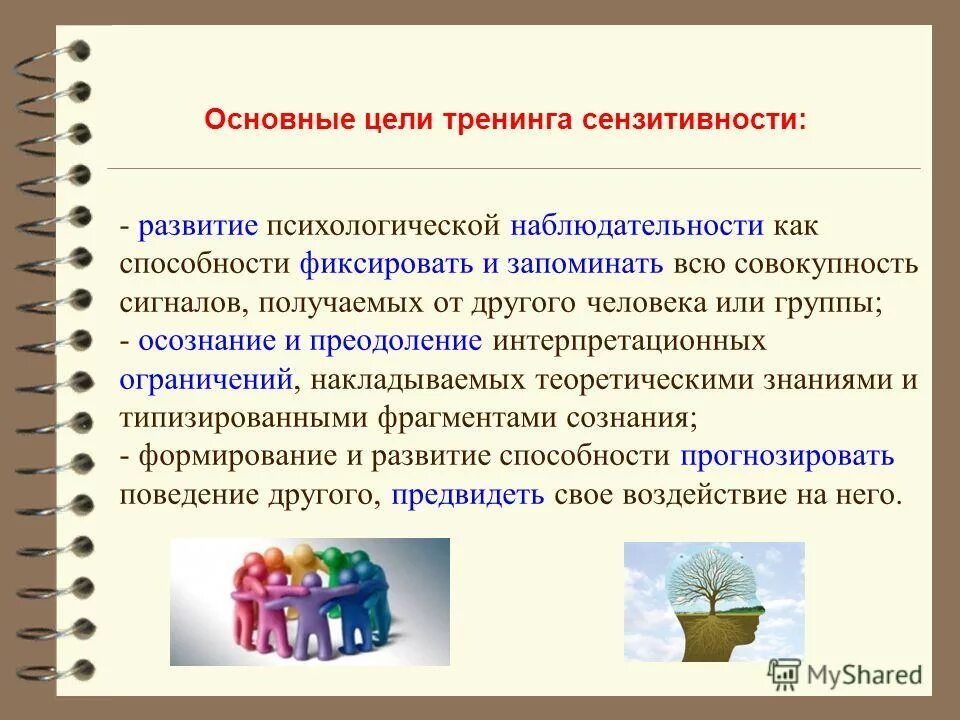 Основные цели тренинга сензитивности:

- развитие психологической наблюдательности как способности фиксировать и запоминать всю совокупность сигналов, получаемых от другого человека или группы;
- осознание и преодоление интерпретационных ограничений, накладываемых теоретическими знаниями и типизированными фрагментами сознания;
- формирование и развитие способности прогнозировать поведение другого, предвидеть свое воздействие на него.

MyShared